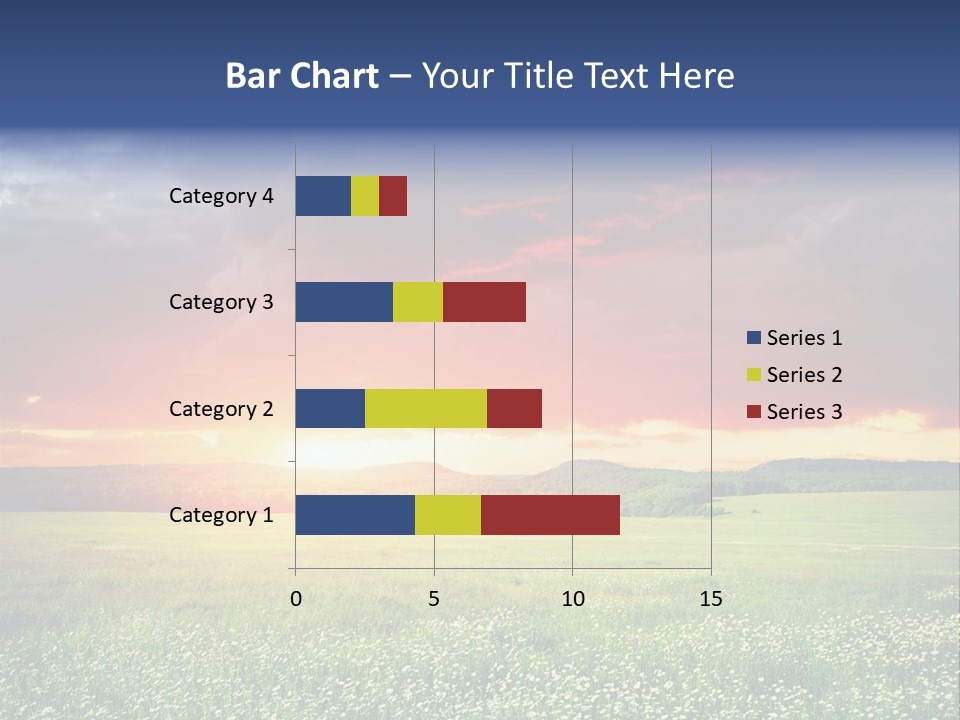 Bar Chart – Your Title Text Here

Category 4
Category 3
Category 2
Category 1

0
5
10
15

Series 1
Series 2
Series 3